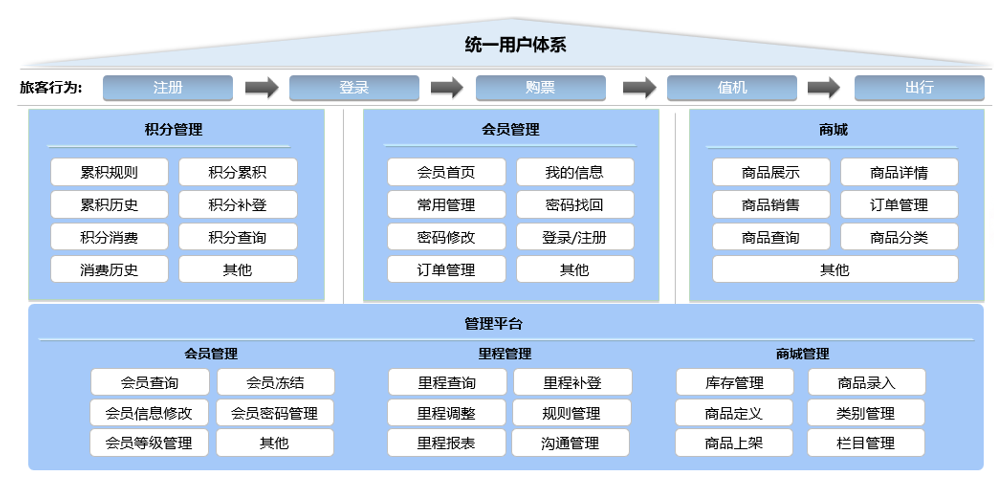 统一用户体系

旅客行为: 注册 登录 购票 值机 出行

积分管理

累积规则 积分累积
累积历史 积分补登
积分消费 积分查询
消费历史 其他

会员管理

会员首页 我的信息
常用管理 密码找回
密码修改 登录/注册
订单管理 其他

商城

商品展示 商品详情
商品销售 订单管理
商品查询 商品分类
其他

管理平台

会员管理

会员查询 会员冻结
会员信息修改 会员密码管理
会员等级管理 其他

里程管理

里程查询 里程补登
里程调整 规则管理
里程报表 沟通管理

商城管理

库存管理 商品录入
商品定义 类别管理
商品上架 栏目管理